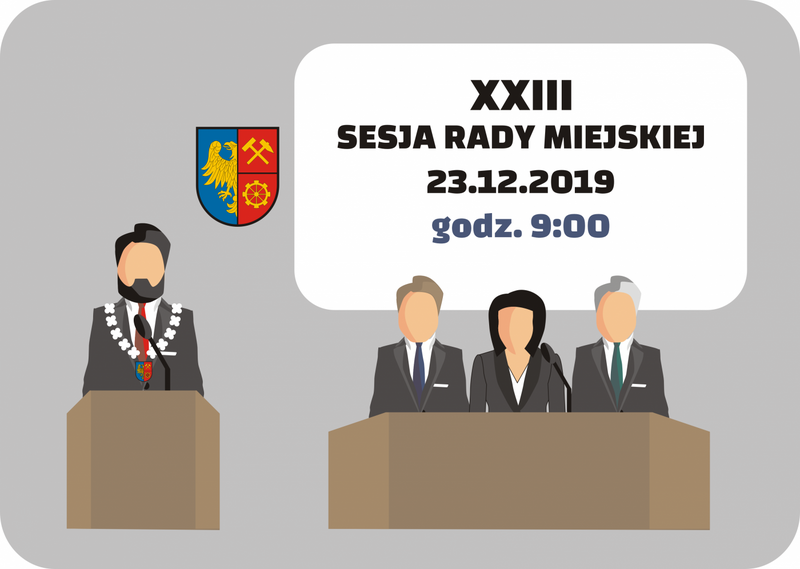 XXIII
SESJA RADY MIEJSKIEJ
23.12.2019
godz. 9:00